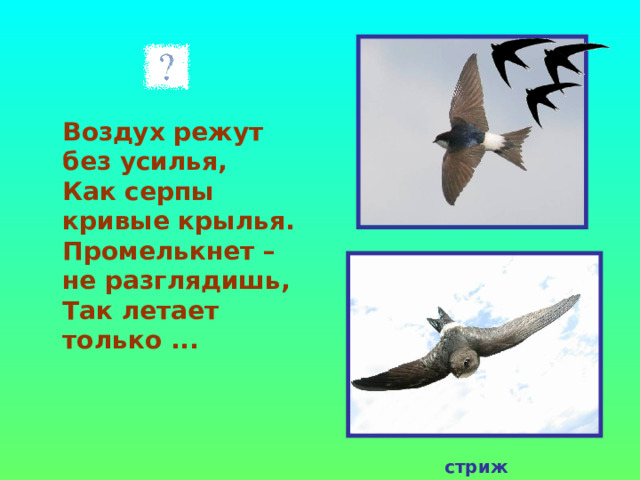 ?

Воздух режут без усилья,
Как серпы кривые крылья.
Промелькнет – не разглядишь,
Так летает только ...

стриж